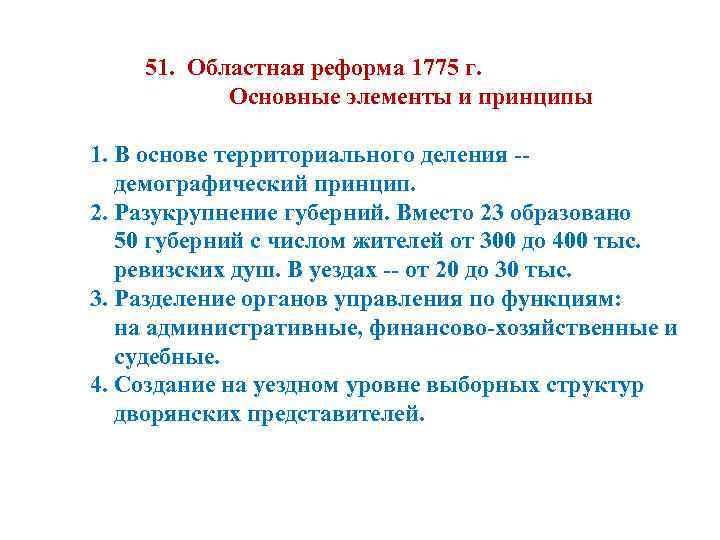 51. Областная реформа 1775 г.
Основные элементы и принципы

1. В основе территориального деления -- демографический принцип.
2. Разукрупнение губерний. Вместо 23 образовано 50 губерний с числом жителей от 300 до 400 тыс. ревизских душ. В уездах -- от 20 до 30 тыс.
3. Разделение органов управления по функциям: на административные, финансово-хозяйственные и судебные.
4. Создание на уездном уровне выборных структур дворянских представителей.